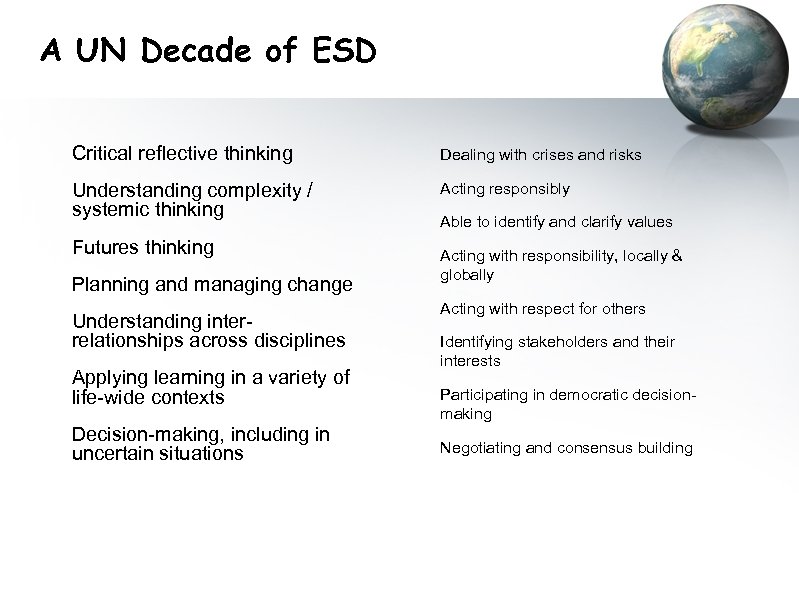 A UN Decade of ESD

Critical reflective thinking

Understanding complexity / systemic thinking

Futures thinking

Planning and managing change

Understanding inter-relationships across disciplines

Applying learning in a variety of life-wide contexts

Decision-making, including in uncertain situations

Dealing with crises and risks

Acting responsibly

Able to identify and clarify values

Acting with responsibility, locally & globally

Acting with respect for others

Identifying stakeholders and their interests

Participating in democratic decision-making

Negotiating and consensus building